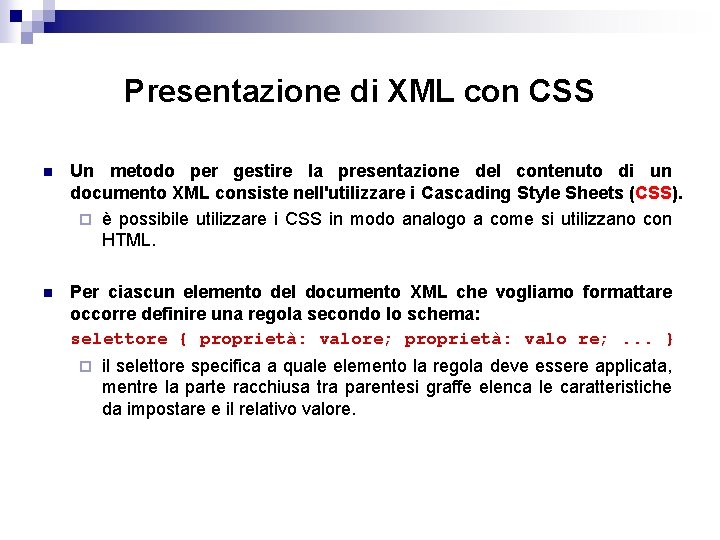 Presentazione di XML con CSS

Un metodo per gestire la presentazione del contenuto di un documento XML consiste nell'utilizzare i Cascading Style Sheets (CSS).

è possibile utilizzare i CSS in modo analogo a come si utilizzano con HTML.

Per ciascun elemento del documento XML che vogliamo formattare occorre definire una regola secondo lo schema:

selettore { proprietà: valore; proprietà: valo re; ... }

il selettore specifica a quale elemento la regola deve essere applicata, mentre la parte racchiusa tra parentesi graffe elenca le caratteristiche da impostare e il relativo valore.